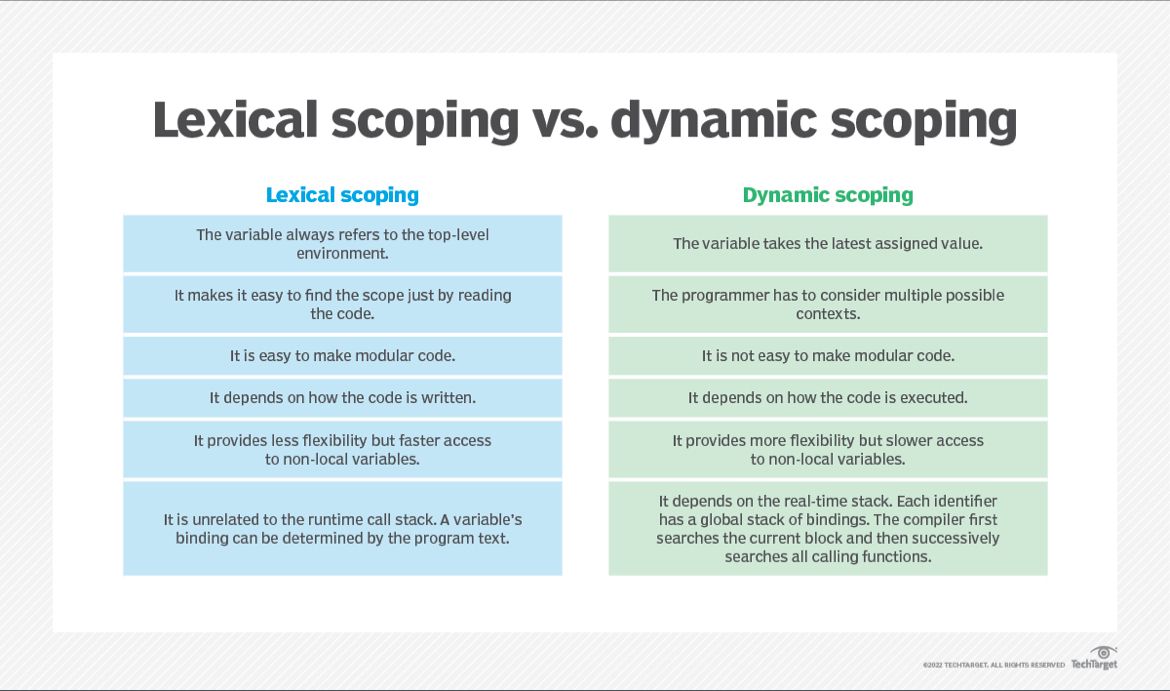 Lexical scoping vs. dynamic scoping

| Lexical scoping | Dynamic scoping |
|---|---|
| The variable always refers to the top-level environment. | The variable takes the latest assigned value. |
| It makes it easy to find the scope just by reading the code. | The programmer has to consider multiple possible contexts. |
| It is easy to make modular code. | It is not easy to make modular code. |
| It depends on how the code is written. | It depends on how the code is executed. |
| It provides less flexibility but faster access to non-local variables. | It provides more flexibility but slower access to non-local variables. |
| It is unrelated to the runtime call stack. A variable's binding can be determined by the program text. | It depends on the real-time stack. Each identifier has a global stack of bindings. The compiler first searches the current block and then successively searches all calling functions. |

©2022 TECHTARGET. ALL RIGHTS RESERVED TechTarget